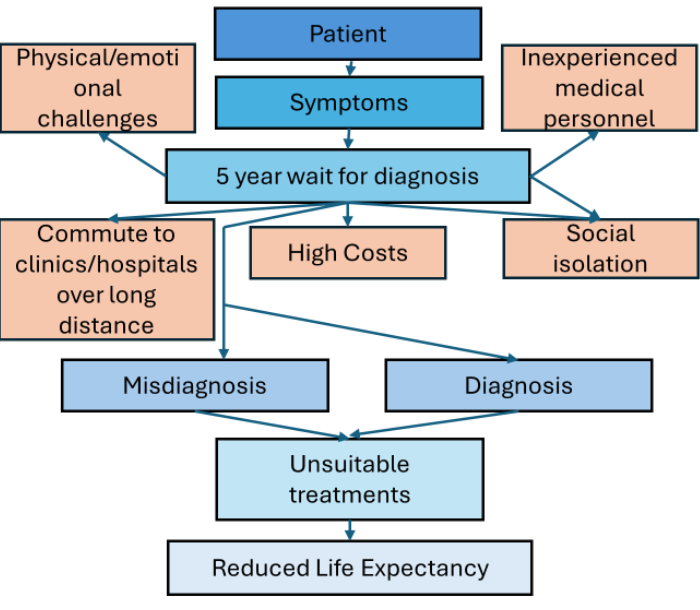 Patient

Physical/emotional challenges

Symptoms

Inexperienced medical personnel

5 year wait for diagnosis

Commute to clinics/hospitals over long distance

High Costs

Social isolation

Misdiagnosis

Diagnosis

Unsuitable treatments

Reduced Life Expectancy